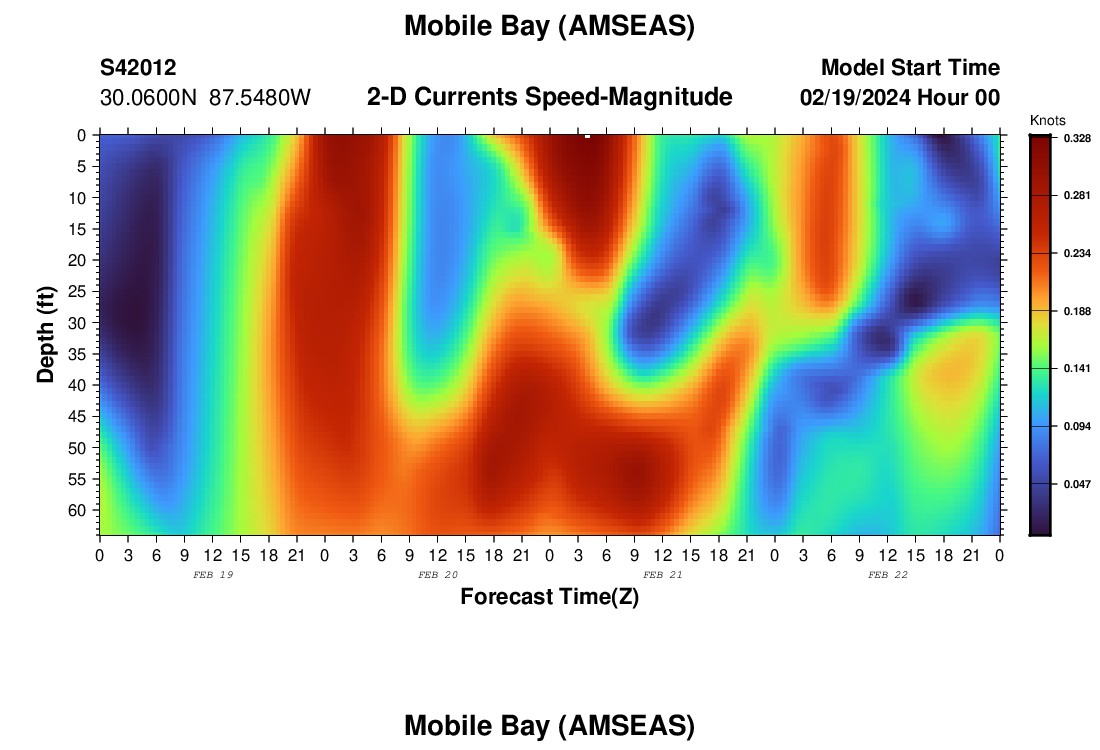 Mobile Bay (AMSEAS)

S42012
30.0600N 87.5480W

2-D Currents Speed-Magnitude

Model Start Time
02/19/2024 Hour 00

Knots
0.328
0.281
0.234
0.188
0.141
0.094
0.047

Depth (ft)
0
5
10
15
20
25
30
35
40
45
50
55
60

0 3 6 9 12 15 18 21 0 3 6 9 12 15 18 21 0 3 6 9 12 15 18 21 0 3 6 9 12 15 18 21 0

FEB 19
FEB 20
FEB 21
FEB 22

Forecast Time(Z)

Mobile Bay (AMSEAS)